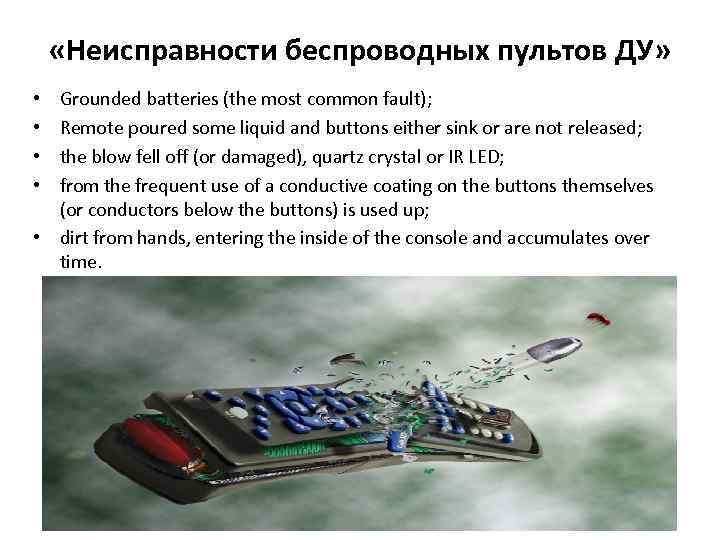 «Неисправности беспроводных пультов ДУ»

• Grounded batteries (the most common fault);
• Remote poured some liquid and buttons either sink or are not released;
• the blow fell off (or damaged), quartz crystal or IR LED;
• from the frequent use of a conductive coating on the buttons themselves (or conductors below the buttons) is used up;
• dirt from hands, entering the inside of the console and accumulates over time.